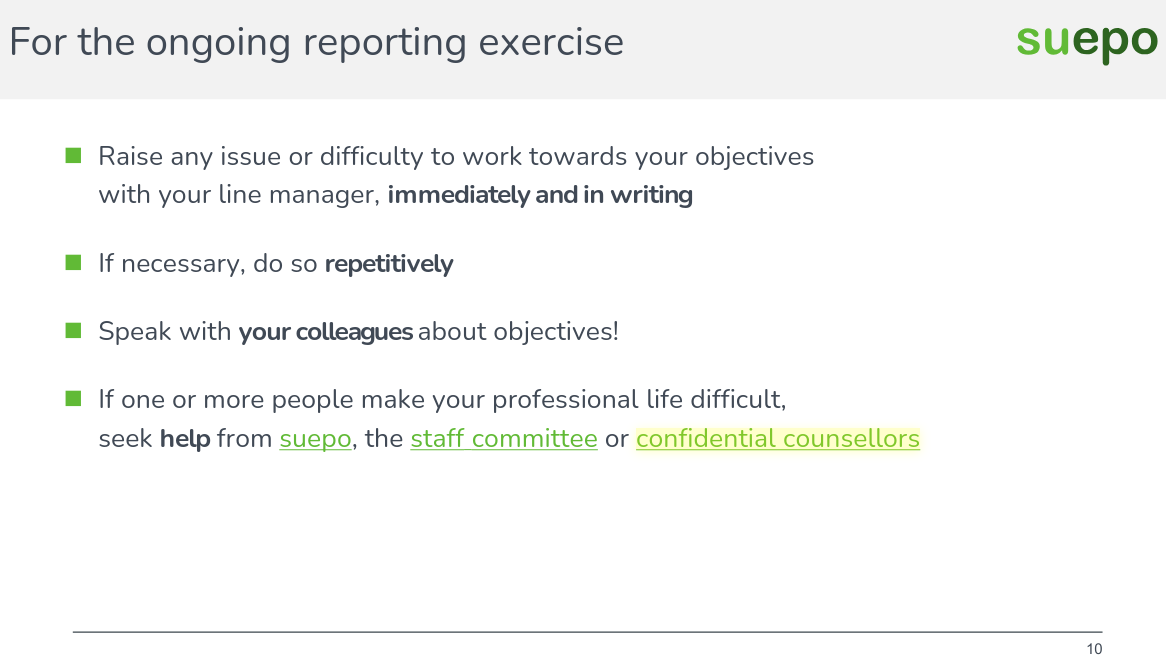 For the ongoing reporting exercise

suepo

Raise any issue or difficulty to work towards your objectives with your line manager, immediately and in writing

If necessary, do so repetitively

Speak with your colleagues about objectives!

If one or more people make your professional life difficult, seek help from suepo, the staff committee or confidential counsellors

10